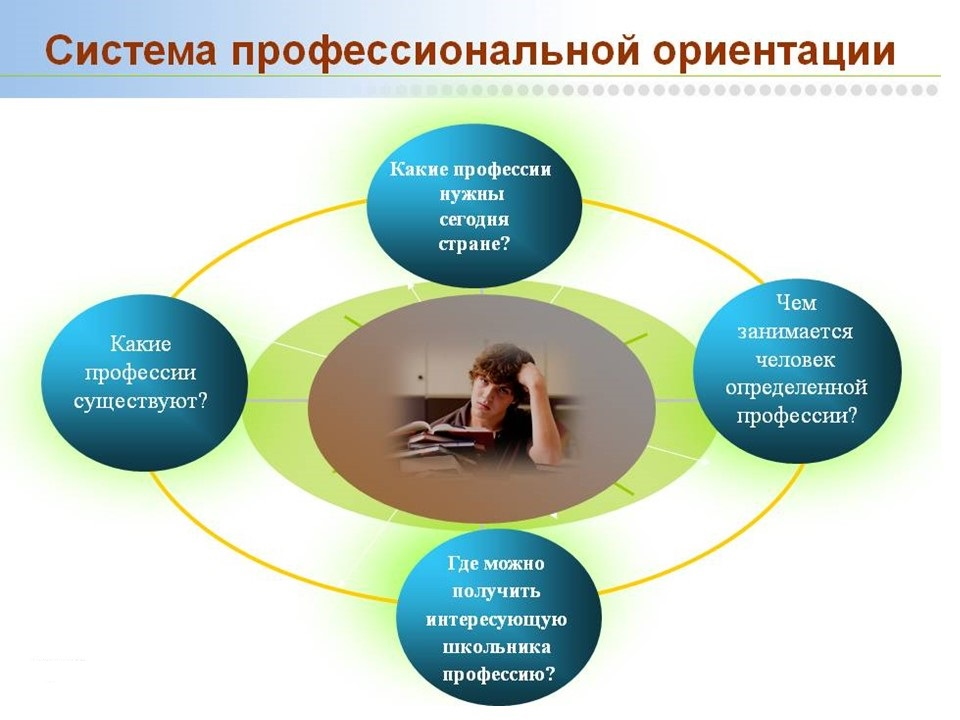 Система профессиональной ориентации

Какие профессии нужны сегодня стране?

Какие профессии существуют?

Чем занимается человек определенной профессии?

Где можно получить интересующую школьника профессию?